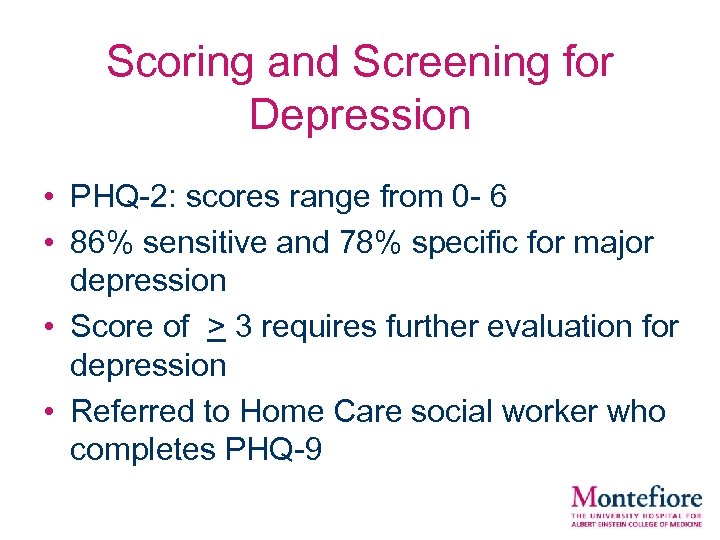 Scoring and Screening for Depression

• PHQ-2: scores range from 0- 6
• 86% sensitive and 78% specific for major depression
• Score of $\geq$ 3 requires further evaluation for depression
• Referred to Home Care social worker who completes PHQ-9

Montefiore
THE UNIVERSITY HOSPITAL FOR ALBERT EINSTEIN COLLEGE OF MEDICINE